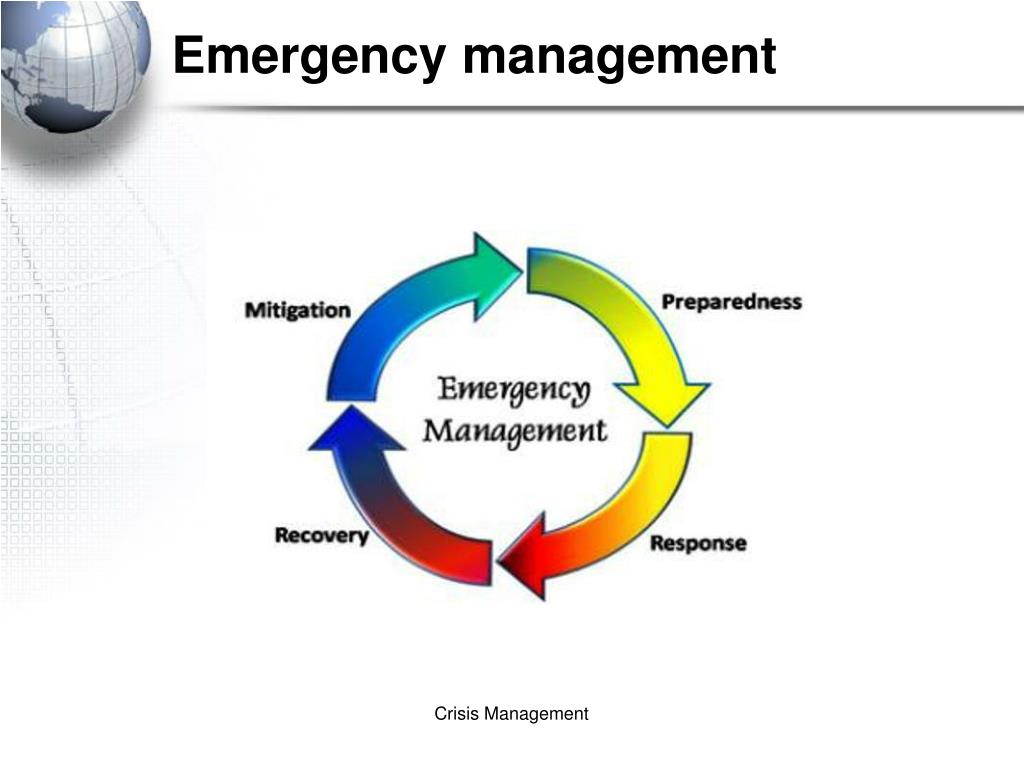 Emergency management

Mitigation

Preparedness

Emergency Management

Recovery

Response

Crisis Management